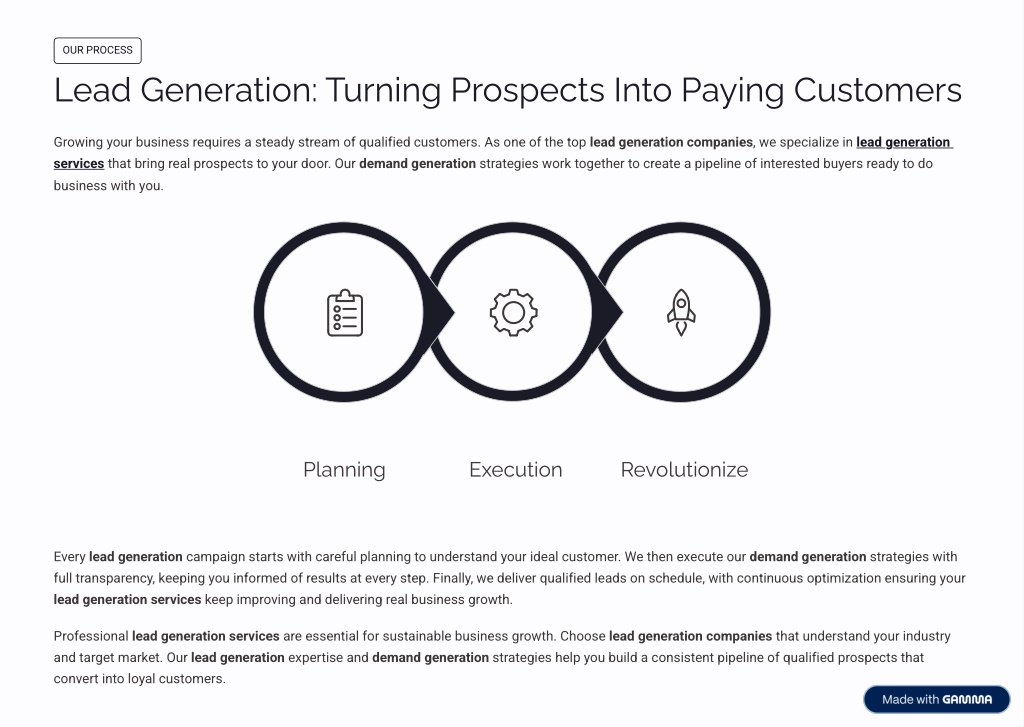 OUR PROCESS

Lead Generation: Turning Prospects Into Paying Customers

Growing your business requires a steady stream of qualified customers. As one of the top lead generation companies, we specialize in lead generation services that bring real prospects to your door. Our demand generation strategies work together to create a pipeline of interested buyers ready to do business with you.

Planning

Execution

Revolutionize

Every lead generation campaign starts with careful planning to understand your ideal customer. We then execute our demand generation strategies with full transparency, keeping you informed of results at every step. Finally, we deliver qualified leads on schedule, with continuous optimization ensuring your lead generation services keep improving and delivering real business growth.

Professional lead generation services are essential for sustainable business growth. Choose lead generation companies that understand your industry and target market. Our lead generation expertise and demand generation strategies help you build a consistent pipeline of qualified prospects that convert into loyal customers.

Made with GAMMA